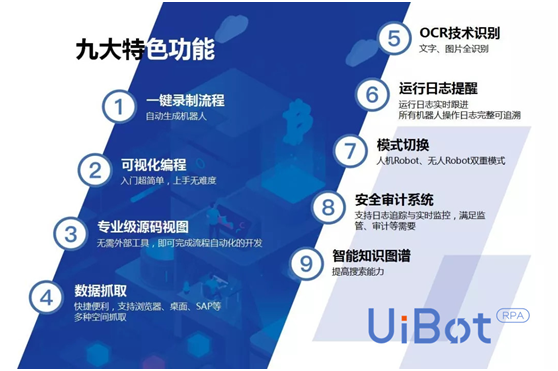 九大特色功能

1
一键录制流程
自动生成机器人

2
可视化编程
入门超简单，上手无难度

3
专业级源码视图
无需外部工具，即可完成流程自动化的开发

4
数据抓取
快捷便利，支持浏览器、桌面、SAP等多种空间抓取

5
OCR技术识别
文字、图片全识别

6
运行日志提醒
运行日志实时跟进
所有机器人操作日志完整可追溯

7
模式切换
人机Robot、无人Robot双重模式

8
安全审计系统
支持日志追踪与实时监控，满足监管、审计等需要

9
智能知识图谱
提高搜索能力

UiBot RPA